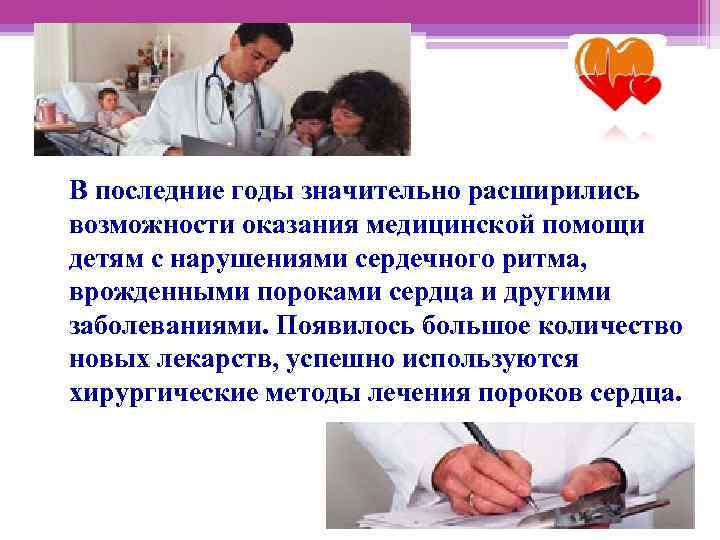 В последние годы значительно расширились возможности оказания медицинской помощи детям с нарушениями сердечного ритма, врожденными пороками сердца и другими заболеваниями. Появилось большое количество новых лекарств, успешно используются хирургические методы лечения пороков сердца.